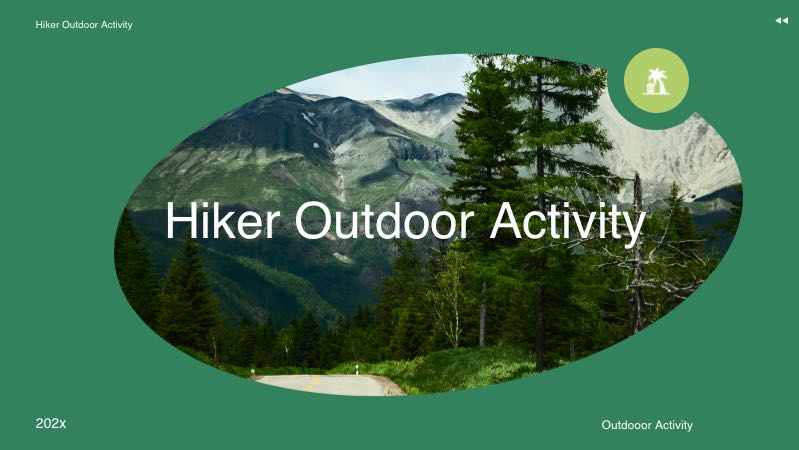 Hiker Outdoor Activity

Hiker Outdoor Activity

202x

Outdooor Activity